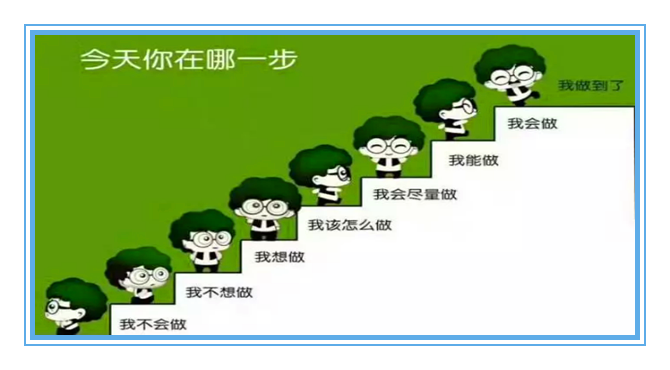 今天你在哪一步

我做到了

我会做

我能做

我会尽量做

我该怎么做

我想做

我不想做

我不会做